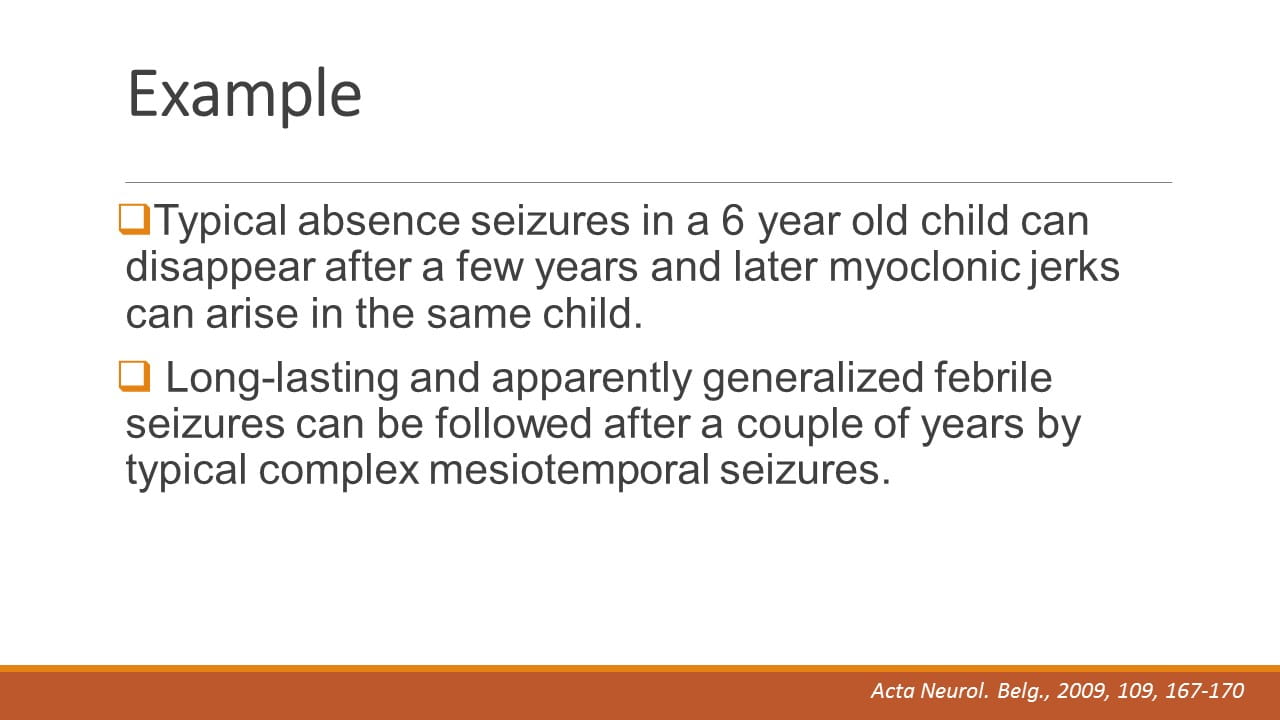 Example

❑Typical absence seizures in a 6 year old child can disappear after a few years and later myoclonic jerks can arise in the same child.

❑ Long-lasting and apparently generalized febrile seizures can be followed after a couple of years by typical complex mesiotemporal seizures.

Acta Neurol. Belg., 2009, 109, 167-170